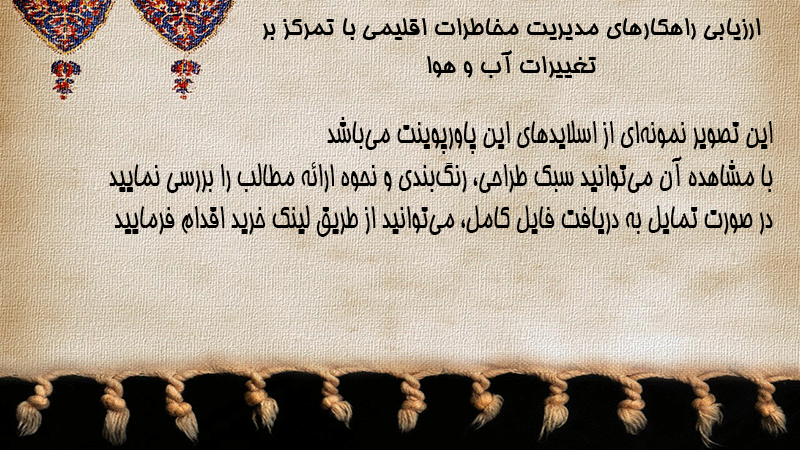 ارزیابی راهکارهای مدیریت مخاطرات اقلیمی با تمرکز بر تغییرات آب و هوا

این تصویر نمونه‌ای از اسلایدهای این پاورپوینت می‌باشد
با مشاهده آن می‌توانید سبک طراحی، رنگ‌بندی و نحوه ارائه مطالب را بررسی نمایید
در صورت تمایل به دریافت فایل کامل، می‌توانید از طریق لینک خرید اقدام فرمایید